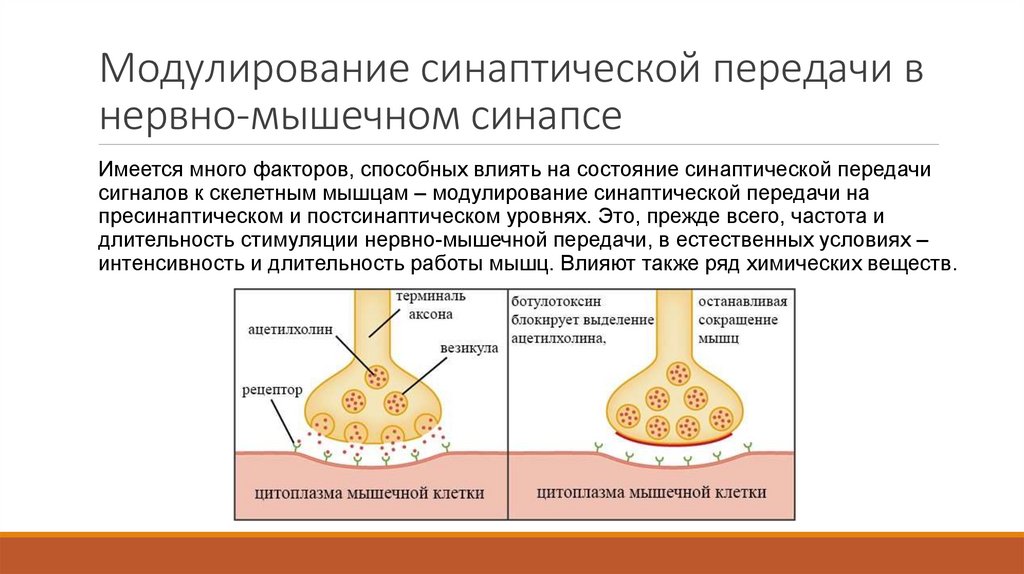 Модулирование синаптической передачи в нервно-мышечном синапсе

Имеется много факторов, способных влиять на состояние синаптической передачи сигналов к скелетным мышцам – модулирование синаптической передачи на пресинаптическом и постсинаптическом уровнях. Это, прежде всего, частота и длительность стимуляции нервно-мышечной передачи, в естественных условиях – интенсивность и длительность работы мышц. Влияют также ряд химических веществ.

терминаль аксона
ацетилхолин
везикула
рецептор
цитоплазма мышечной клетки

ботулотоксин блокирует выделение ацетилхолина,
останавливая сокращение мышц
цитоплазма мышечной клетки